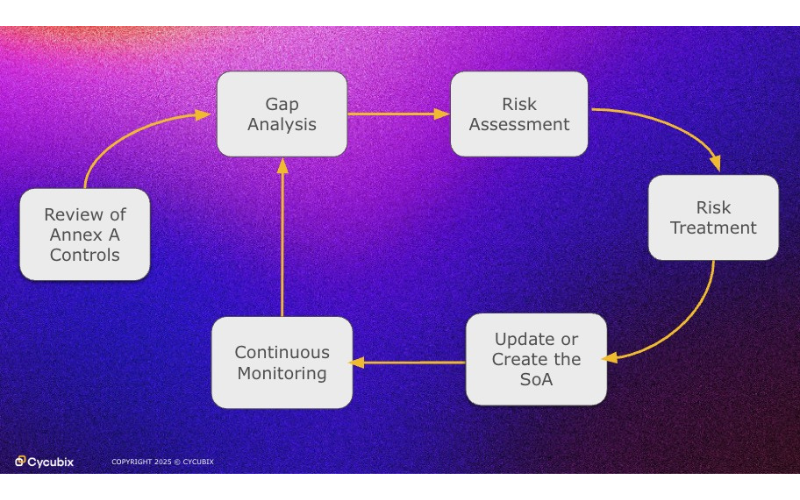 Review of Annex A Controls

Gap Analysis

Risk Assessment

Risk Treatment

Update or Create the SoA

Continuous Monitoring

Cycubix

COPYRIGHT 2025 © CYCUBIX